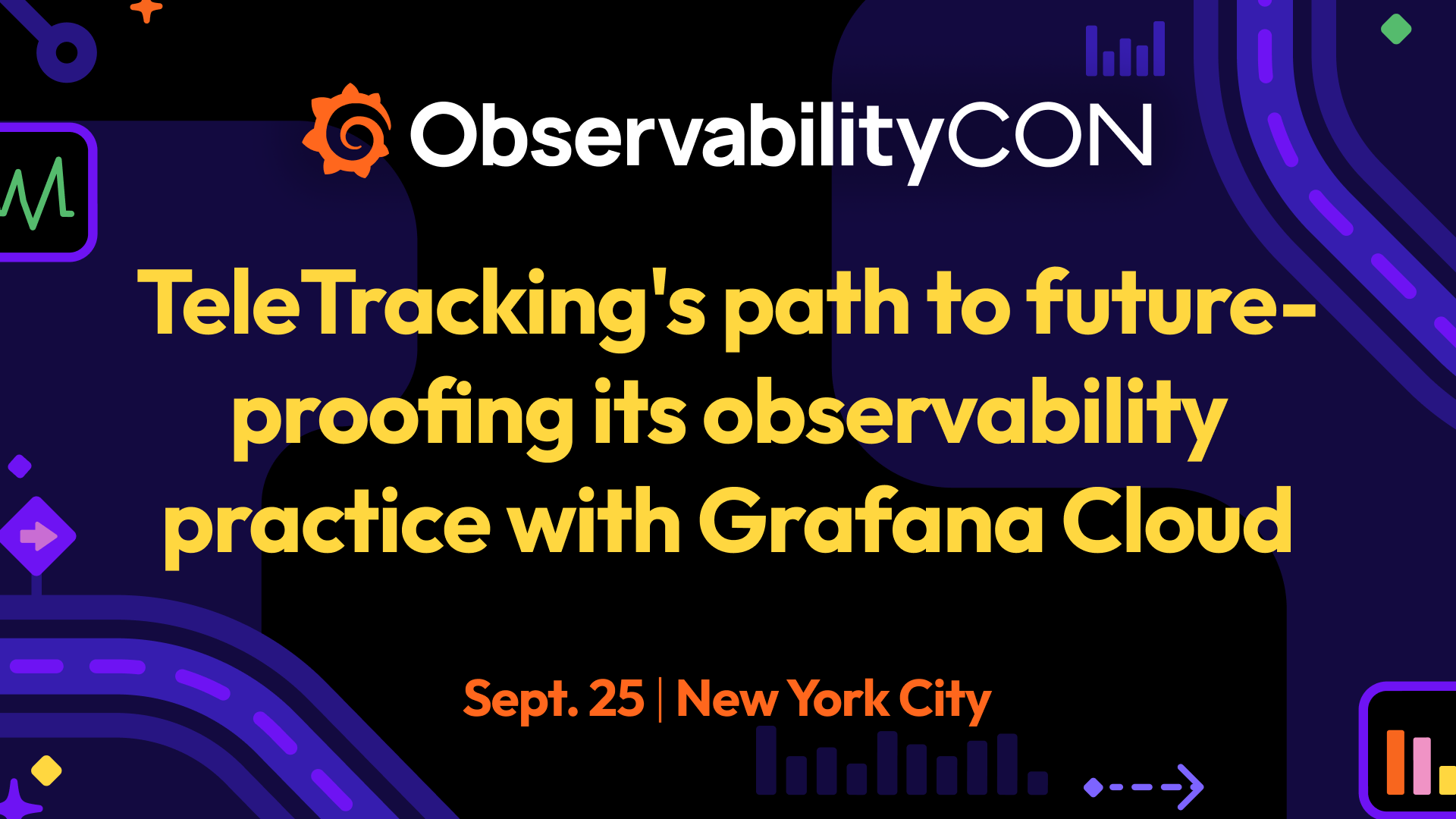 ObservabilityCON

TeleTracking's path to future-proofing its observability practice with Grafana Cloud

Sept. 25 | New York City